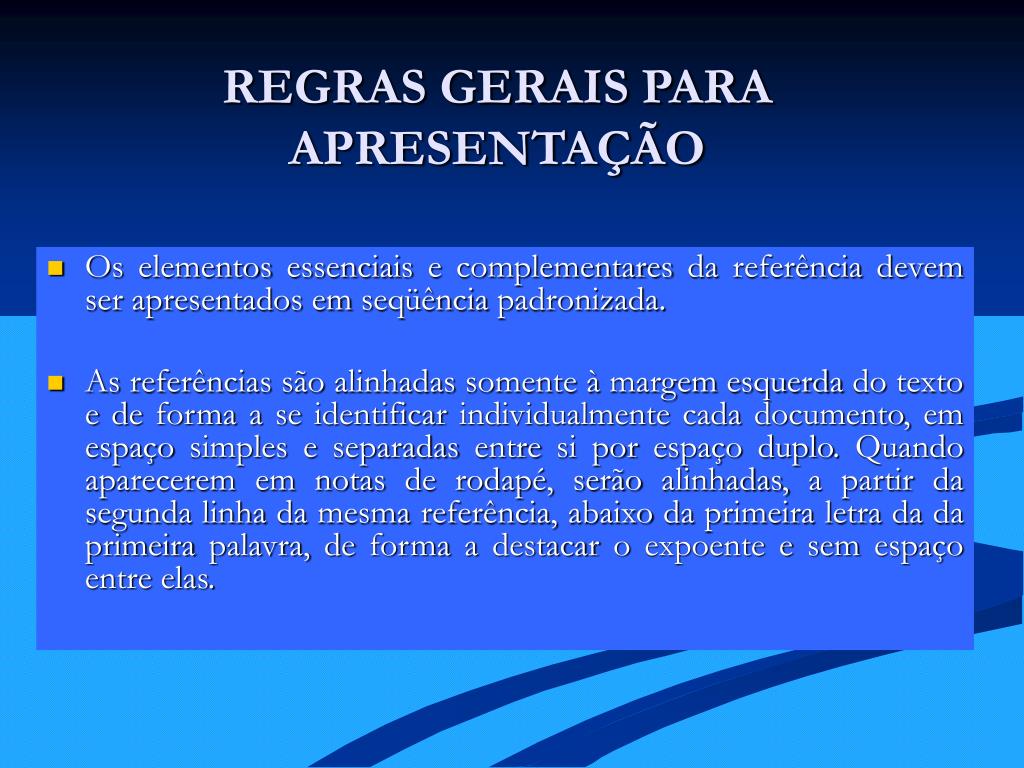 REGRAS GERAIS PARA APRESENTAÇÃO

- Os elementos essenciais e complementares da referência devem ser apresentados em seqüência padronizada.

- As referências são alinhadas somente à margem esquerda do texto e de forma a se identificar individualmente cada documento, em espaço simples e separadas entre si por espaço duplo. Quando aparecerem em notas de rodapé, serão alinhadas, a partir da segunda linha da mesma referência, abaixo da primeira letra da da primeira palavra, de forma a destacar o expoente e sem espaço entre elas.